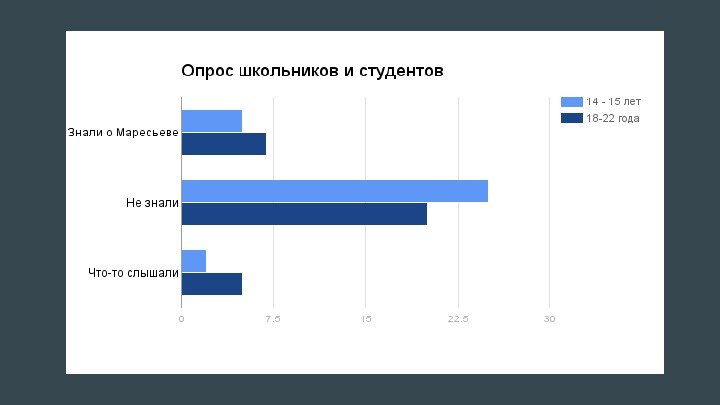 Опрос школьников и студентов

14 - 15 лет
18-22 года

Знали о Маресьеве
Не знали
Что-то слышали

0
7.5
15
22.5
30